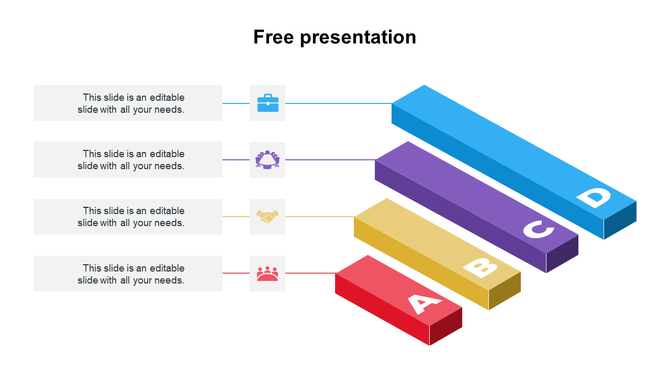 Free presentation

This slide is an editable slide with all your needs.

This slide is an editable slide with all your needs.

This slide is an editable slide with all your needs.

This slide is an editable slide with all your needs.

D

C

B

A